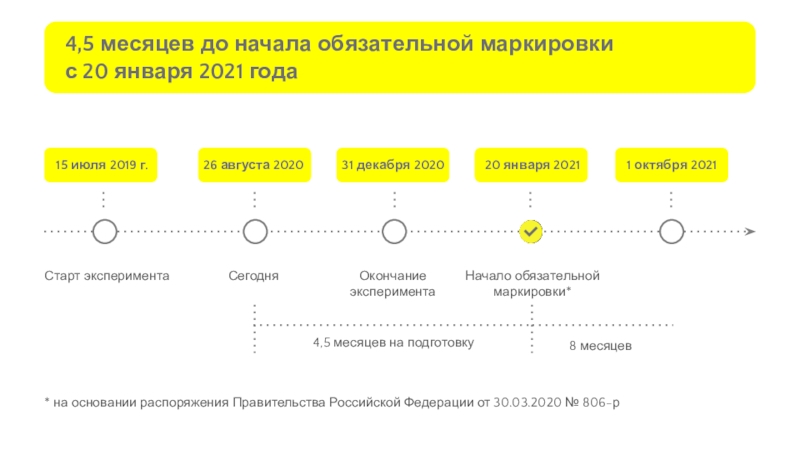 4,5 месяцев до начала обязательной маркировки с 20 января 2021 года

15 июля 2019 г.

26 августа 2020

31 декабря 2020

20 января 2021

1 октября 2021

Старт эксперимента

Сегодня

Окончание эксперимента

Начало обязательной маркировки*

4,5 месяцев на подготовку

8 месяцев

* на основании распоряжения Правительства Российской Федерации от 30.03.2020 № 806-р